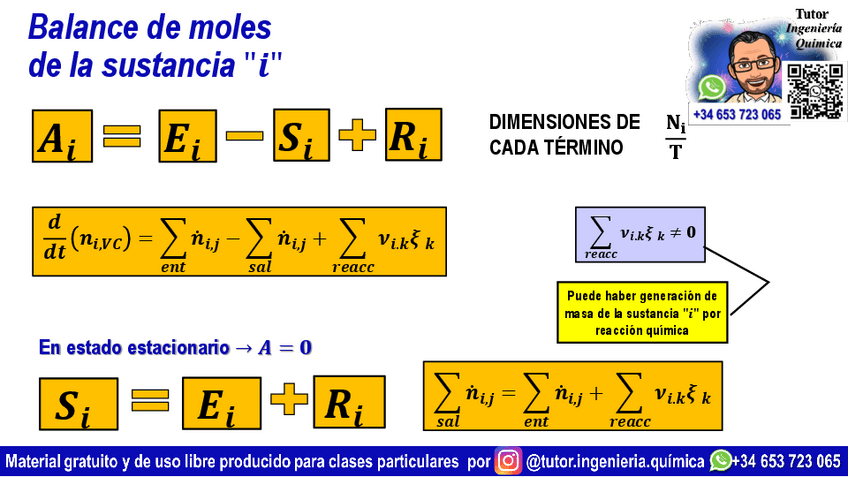 Balance de moles de la sustancia "$i$"

Tutor Ingeniería Química

+34 653 723 065

$A_i = E_i - S_i + R_i$

DIMENSIONES DE CADA TÉRMINO $\frac{N_i}{T}$

$\frac{d}{dt}(n_{i,VC}) = \sum_{ent} \dot{n}_{i,j} - \sum_{sal} \dot{n}_{i,j} + \sum_{reacc} \nu_{i,k}\xi_k$

$\sum_{reacc} \nu_{i,k}\xi_k \neq 0$

Puede haber generación de masa de la sustancia "$i$" por reacción química

En estado estacionario $\rightarrow A = 0$

$S_i = E_i + R_i$

$\sum_{sal} \dot{n}_{i,j} = \sum_{ent} \dot{n}_{i,j} + \sum_{reacc} \nu_{i,k}\xi_k$

Material gratuito y de uso libre producido para clases particulares por @tutor.ingenieria.química +34 653 723 065